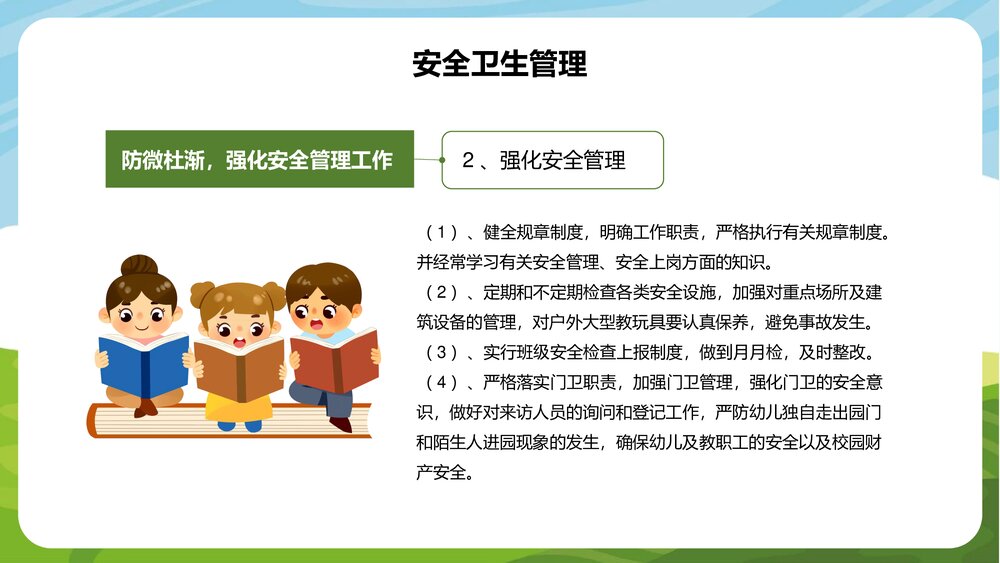 安全卫生管理

防微杜渐，强化安全管理工作

2、强化安全管理

（1）、健全规章制度，明确工作职责，严格执行有关规章制度。并经常学习有关安全管理、安全上岗方面的知识。
（2）、定期和不定期检查各类安全设施，加强对重点场所及建筑设备的管理，对户外大型教玩具要认真保养，避免事故发生。
（3）、实行班级安全检查上报制度，做到月月检，及时整改。
（4）、严格落实门卫职责，加强门卫管理，强化门卫的安全意识，做好对来访人员的询问和登记工作，严防幼儿独自走出园门和陌生人进园现象的发生，确保幼儿及教职工的安全以及校园财产安全。